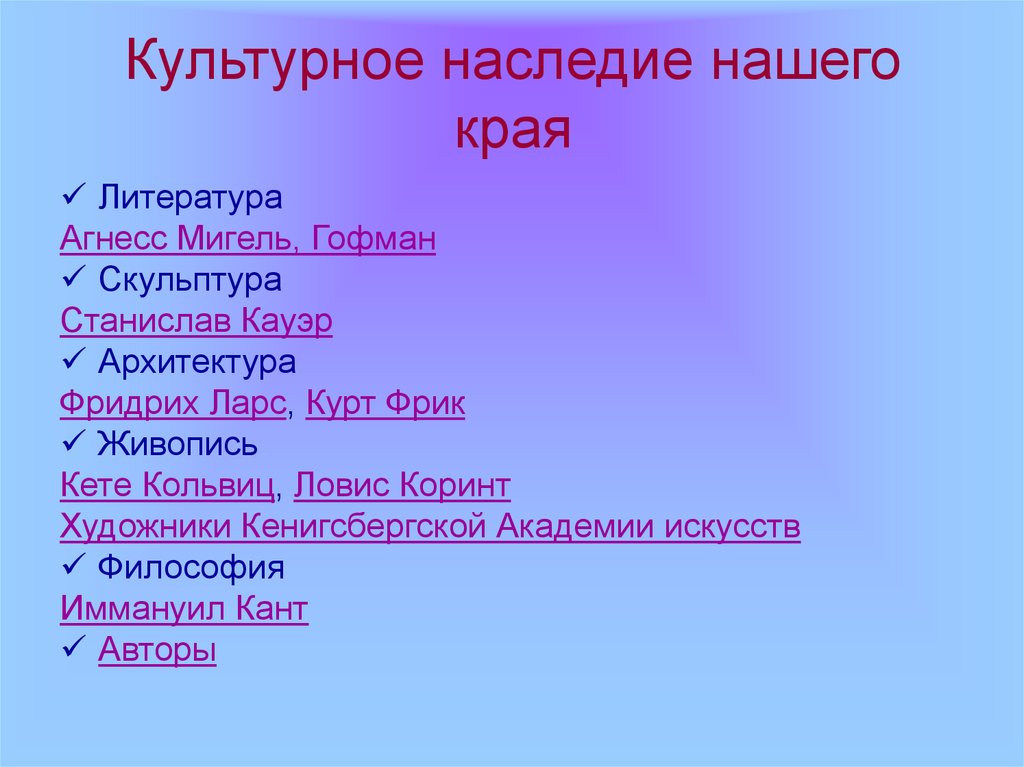 Культурное наследие нашего края

✓ Литература
Агнесс Мигель, Гофман
✓ Скульптура
Станислав Кауэр
✓ Архитектура
Фридрих Ларс, Курт Фрик
✓ Живопись
Кете Кольвиц, Ловис Коринт
Художники Кенигсбергской Академии искусств
✓ Философия
Иммануил Кант
✓ Авторы